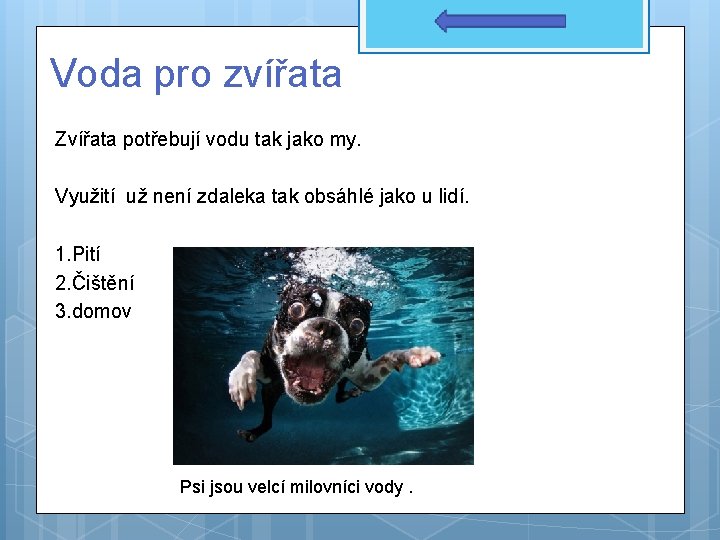 Voda pro zvířata

Zvířata potřebují vodu tak jako my.

Využití  už není zdaleka tak obsáhlé jako u lidí.

1.Pití
2.Čištění
3.domov

Psi jsou velcí milovníci vody .